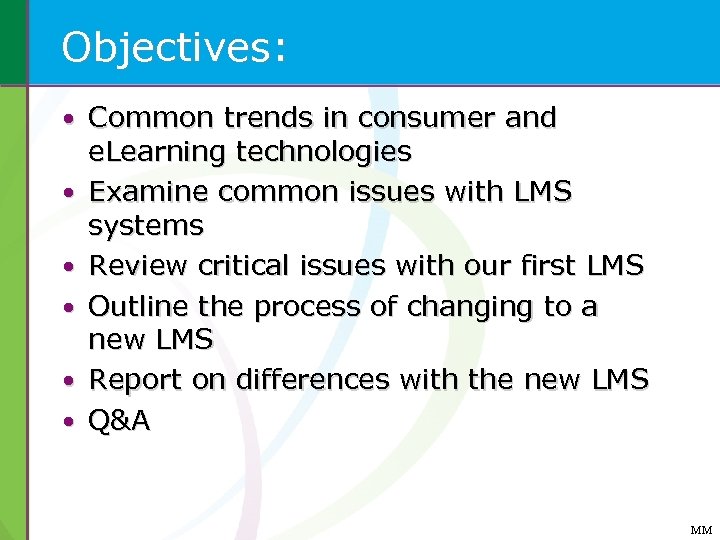 Objectives:

• Common trends in consumer and eLearning technologies
• Examine common issues with LMS systems
• Review critical issues with our first LMS
• Outline the process of changing to a new LMS
• Report on differences with the new LMS
• Q&A

MM